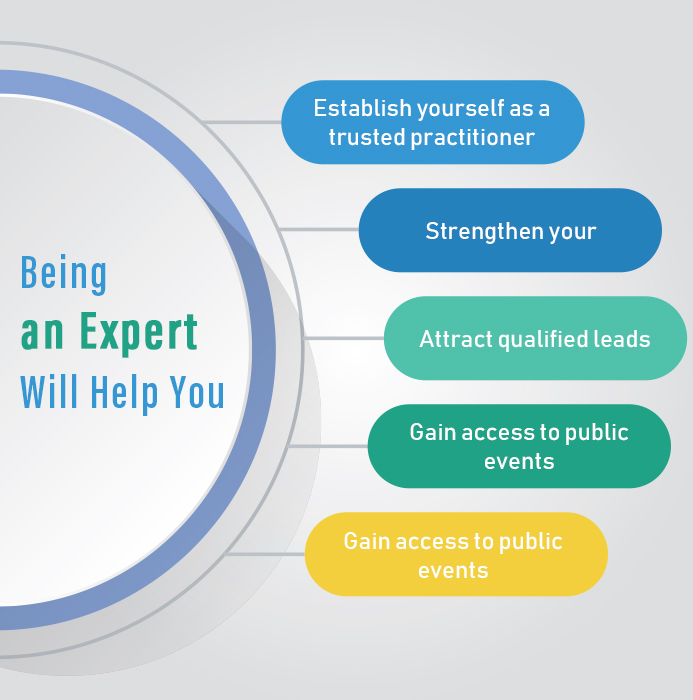 Being
an Expert
Will Help You

Establish yourself as a trusted practitioner

Strengthen your

Attract qualified leads

Gain access to public events

Gain access to public events